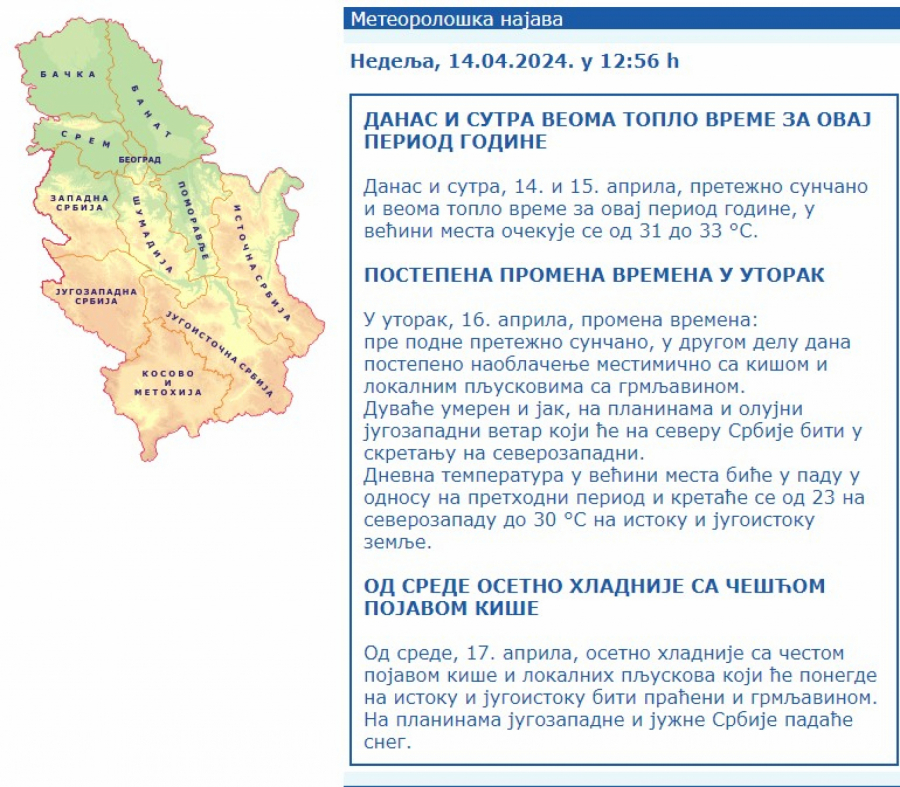 БАЧКА
БАНАТ
СРЕМ
БЕОГРАД
ЗАПАДНА СРБИЈА
ШУМАДИЈА
ПОМОРАВЉЕ
ИСТОЧНА СРБИЈА
ЈУГОЗАПАДНА СРБИЈА
ЈУГОИСТОЧНА СРБИЈА
КОСОВО И МЕТОХИЈА

Метеоролошка најава

Недеља, 14.04.2024. у 12:56 h

ДАНАС И СУТРА ВЕОМА ТОПЛО ВРЕМЕ ЗА ОВАЈ ПЕРИОД ГОДИНЕ

Данас и сутра, 14. и 15. априла, претежно сунчано и веома топло време за овај период године, у већини места очекује се од 31 до 33 °C.

ПОСТЕПЕНА ПРОМЕНА ВРЕМЕНА У УТОРАК

У уторак, 16. априла, промена времена:
пре подне претежно сунчано, у другом делу дана постепено наоблачење местимично са кишом и локалним пљусковима са грмљавином.
Дуваће умерен и јак, на планинама и олујни југозападни ветар који ће на северу Србије бити у скретању на северозападни.
Дневна температура у већини места биће у паду у односу на претходни период и кретање се од 23 на северозападу до 30 °C на истоку и југоистоку земље.

ОД СРЕДЕ ОСЕТНО ХЛАДНИЈЕ СА ЧЕШЋОМ ПОЈАВОМ КИШЕ

Од среде, 17. априла, осетно хладније са честом појавом кише и локалних пљускова који ће понегде на истоку и југоистоку бити праћени и грмљавином. На планинама југозападне и јужне Србије падаће снег.